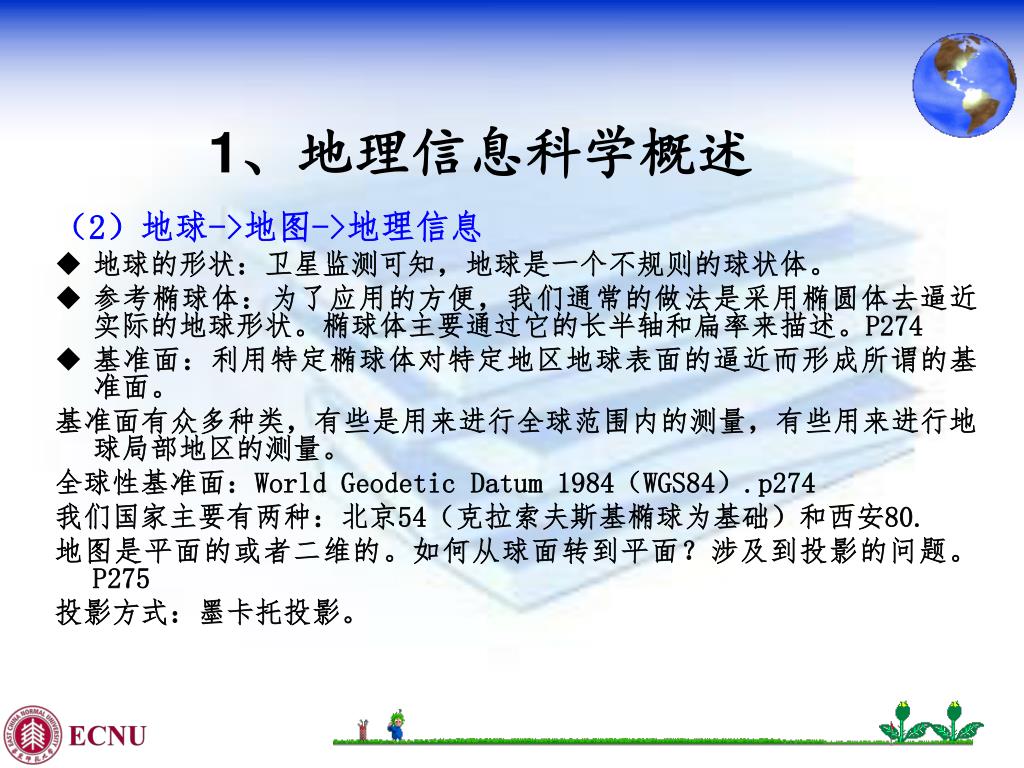 1、地理信息科学概述

（2）地球->地图->地理信息

◆ 地球的形状：卫星监测可知，地球是一个不规则的球状体。

◆ 参考椭球体：为了应用的方便，我们通常的做法是采用椭圆体去逼近实际的地球形状。椭球体主要通过它的长半轴和扁率来描述。P274

◆ 基准面：利用特定椭球体对特定地区地球表面的逼近而形成所谓的基准面。

基准面有众多种类，有些是用来进行全球范围内的测量，有些用来进行地球局部地区的测量。

全球性基准面：World Geodetic Datum 1984（WGS84）.p274

我们国家主要有两种：北京54（克拉索夫斯基椭球为基础）和西安80.

地图是平面的或者二维的。如何从球面转到平面？涉及到投影的问题。P275

投影方式：墨卡托投影。

ECNU